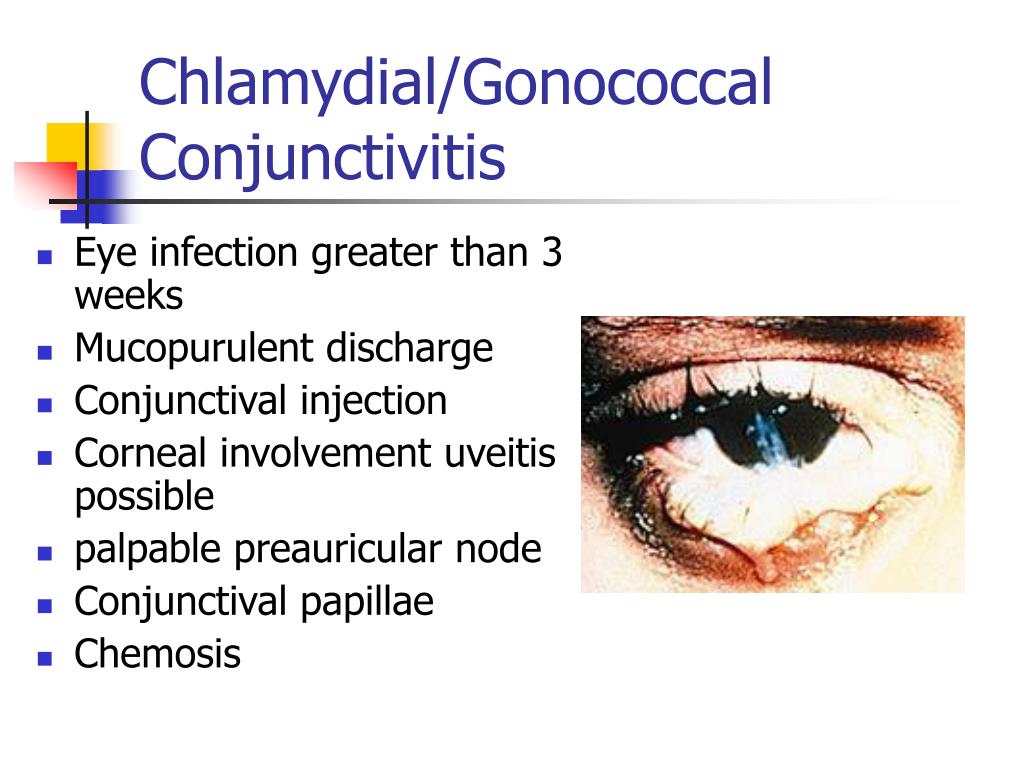 Chlamydial/Gonococcal Conjunctivitis

- Eye infection greater than 3 weeks
- Mucopurulent discharge
- Conjunctival injection
- Corneal involvement uveitis possible
- palpable preauricular node
- Conjunctival papillae
- Chemosis